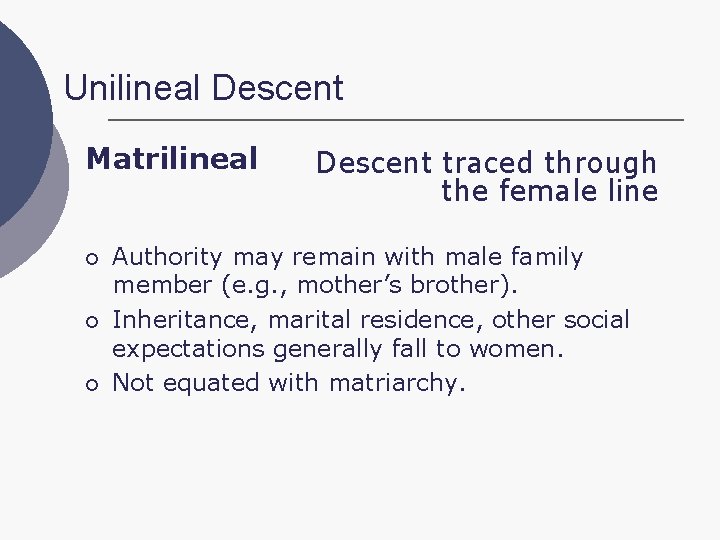 Unilineal Descent

Matrilineal

Descent traced through the female line

• Authority may remain with male family member (e.g., mother's brother).
• Inheritance, marital residence, other social expectations generally fall to women.
• Not equated with matriarchy.